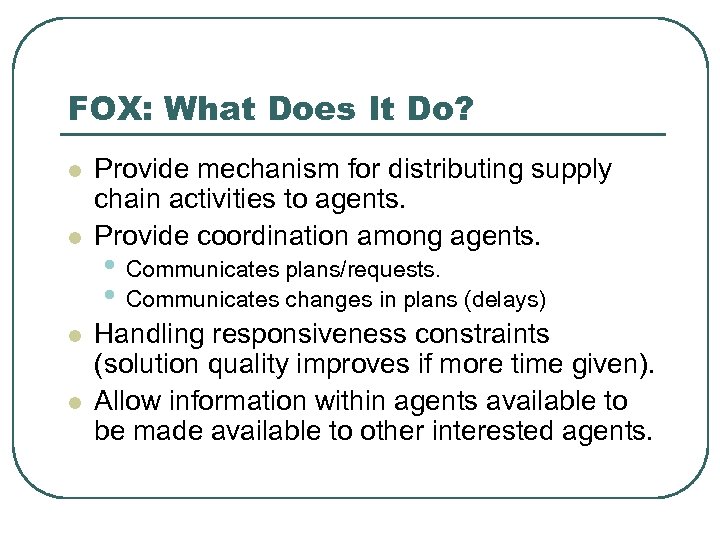 FOX: What Does It Do?

- Provide mechanism for distributing supply chain activities to agents.
- Provide coordination among agents.
  - Communicates plans/requests.
  - Communicates changes in plans (delays)
- Handling responsiveness constraints (solution quality improves if more time given).
- Allow information within agents available to be made available to other interested agents.